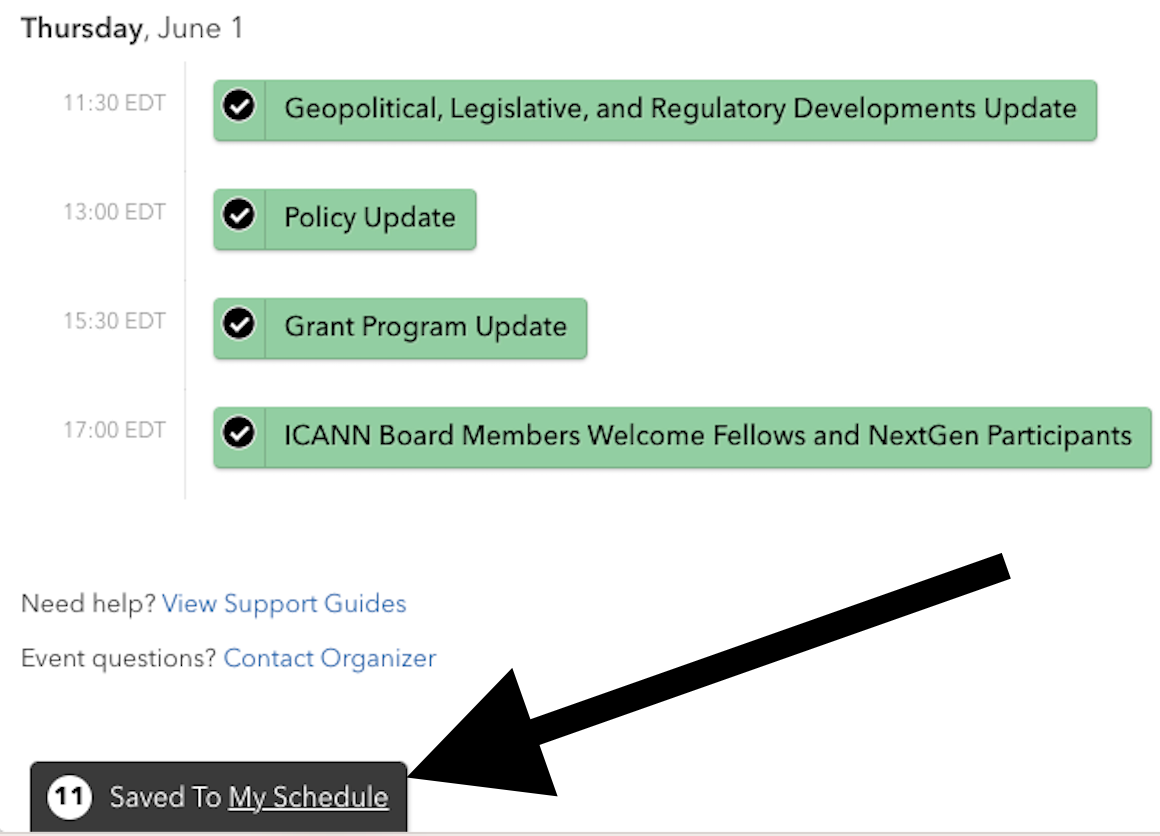 Thursday, June 1

11:30 EDT
Geopolitical, Legislative, and Regulatory Developments Update

13:00 EDT
Policy Update

15:30 EDT
Grant Program Update

17:00 EDT
ICANN Board Members Welcome Fellows and NextGen Participants

Need help? View Support Guides

Event questions? Contact Organizer

11 Saved To My Schedule